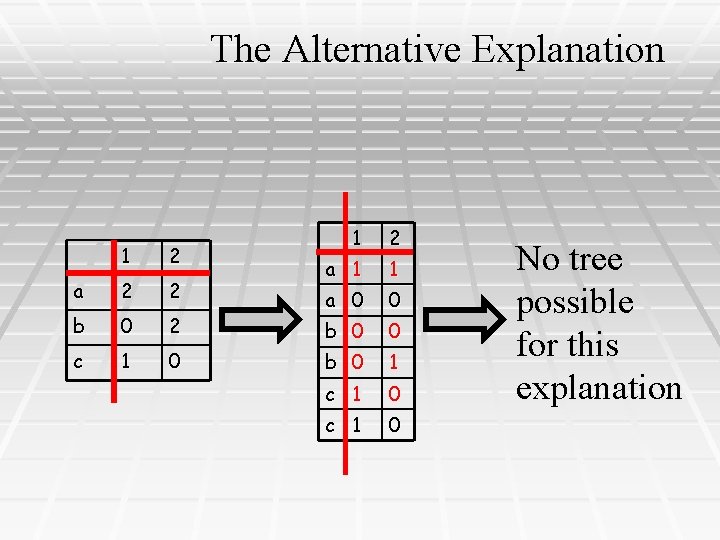 The Alternative Explanation

|   | 1 | 2 |
|---|---|---|
| a | 2 | 2 |
| b | 0 | 2 |
| c | 1 | 0 |

|   | 1 | 2 |
|---|---|---|
| a | 1 | 1 |
| a | 0 | 0 |
| b | 0 | 0 |
| b | 0 | 1 |
| c | 1 | 0 |
| c | 1 | 0 |

No tree possible for this explanation